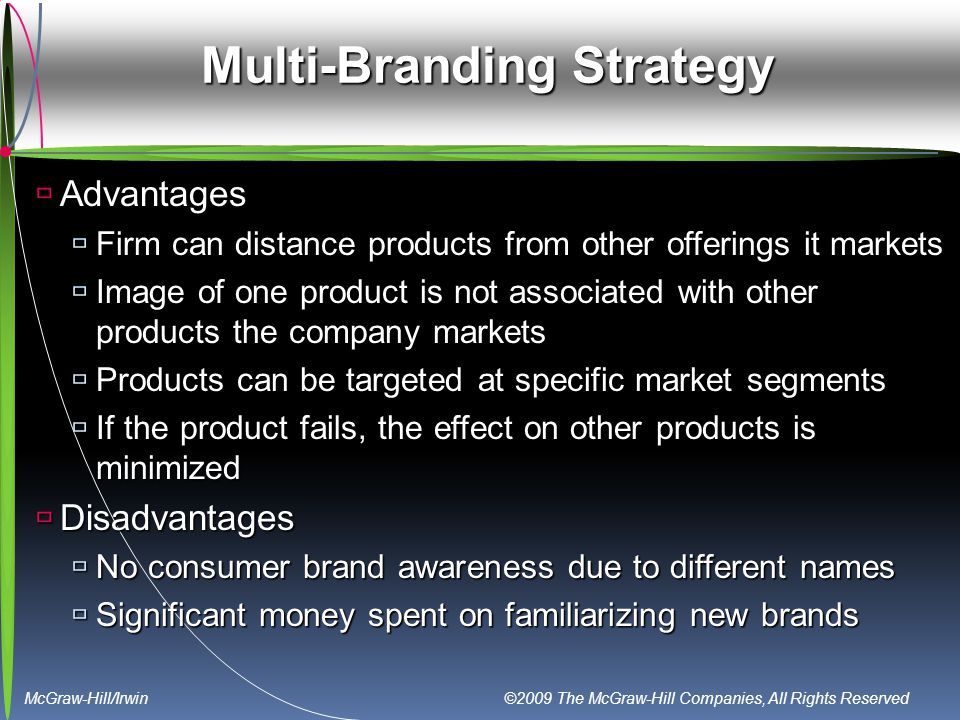 Multi-Branding Strategy

Advantages

Firm can distance products from other offerings it markets

Image of one product is not associated with other products the company markets

Products can be targeted at specific market segments

If the product fails, the effect on other products is minimized

Disadvantages

No consumer brand awareness due to different names

Significant money spent on familiarizing new brands

McGraw-Hill/Irwin

©2009 The McGraw-Hill Companies, All Rights Reserved